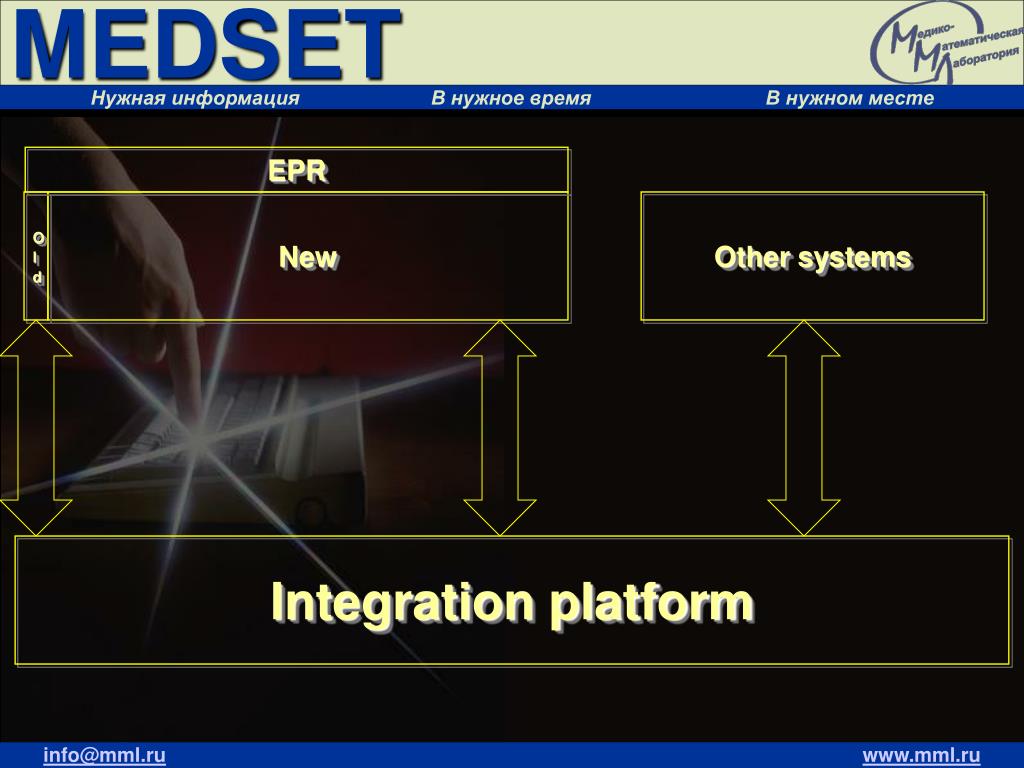 MEDSET

Медико-Математическая Лаборатория

Нужная информация В нужное время В нужном месте

EPR

Old

New

Other systems

Integration platform

info@mml.ru

www.mml.ru